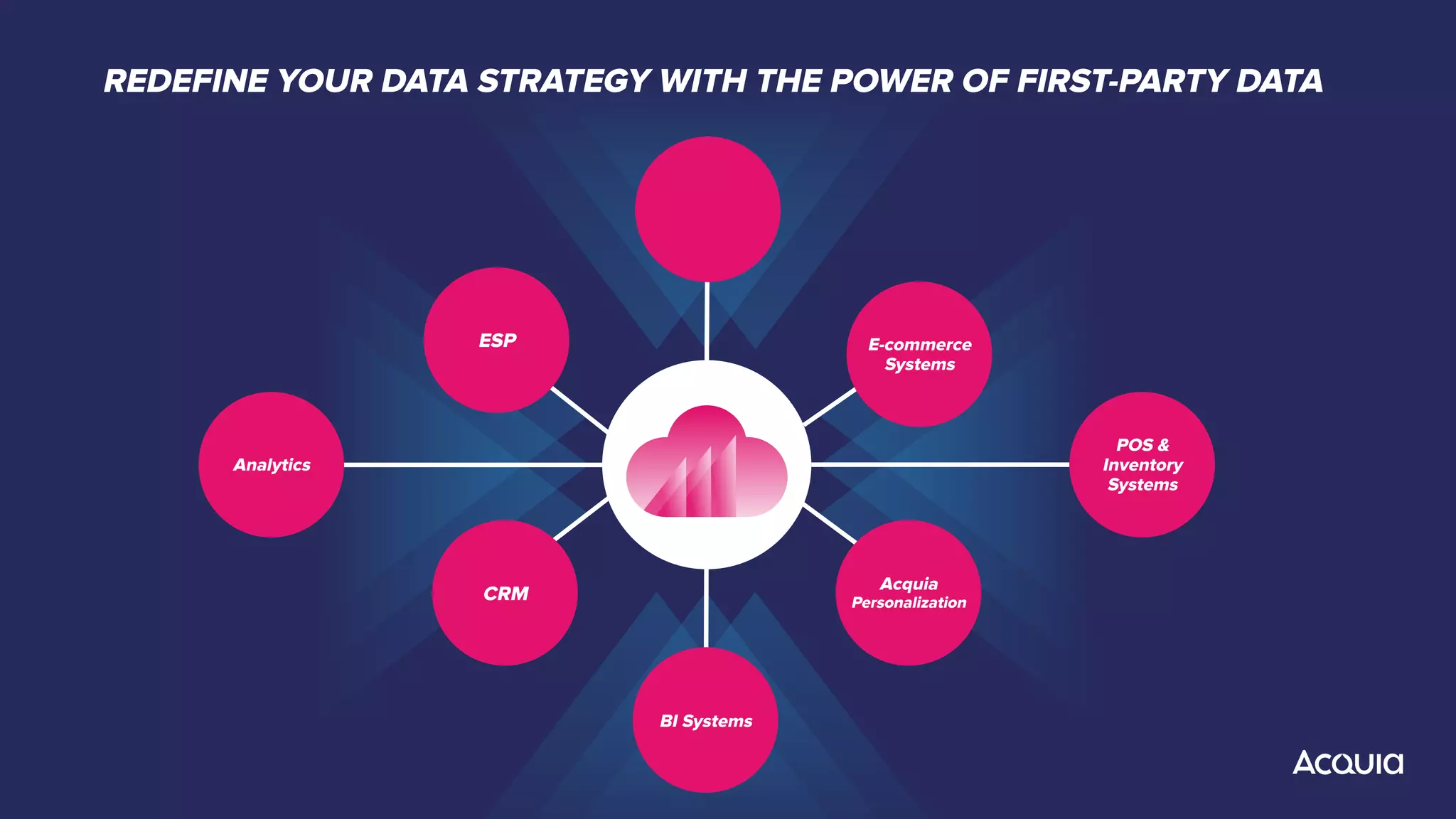 REDEFINE YOUR DATA STRATEGY WITH THE POWER OF FIRST-PARTY DATA

ESP

E-commerce Systems

Analytics

POS & Inventory Systems

CRM

Acquia Personalization

BI Systems

Acquia